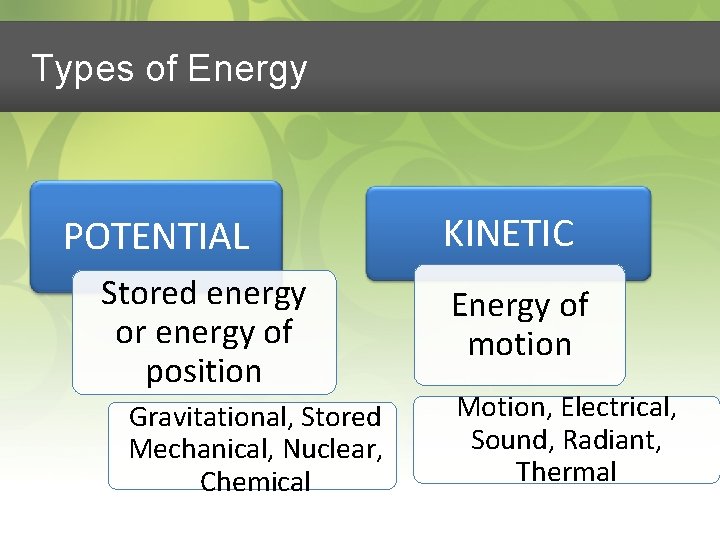 Types of Energy

POTENTIAL

Stored energy or energy of position

Gravitational, Stored Mechanical, Nuclear, Chemical

KINETIC

Energy of motion

Motion, Electrical, Sound, Radiant, Thermal